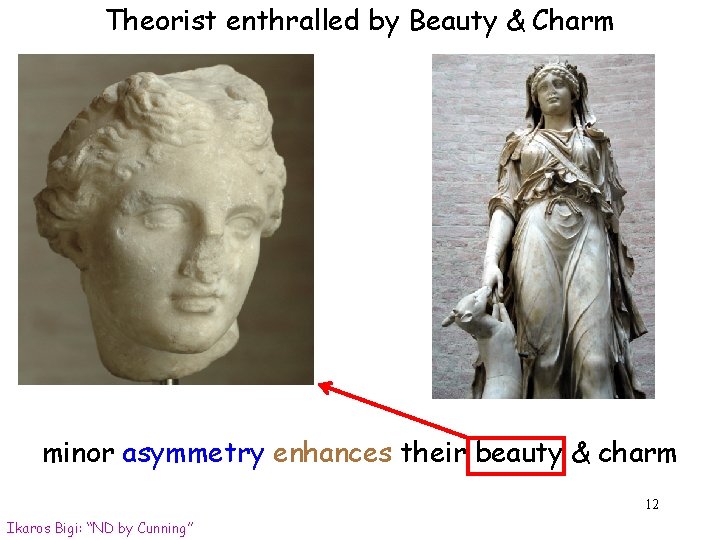 Theorist enthralled by Beauty & Charm

minor asymmetry enhances their beauty & charm

12

Ikaros Bigi: "ND by Cunning"